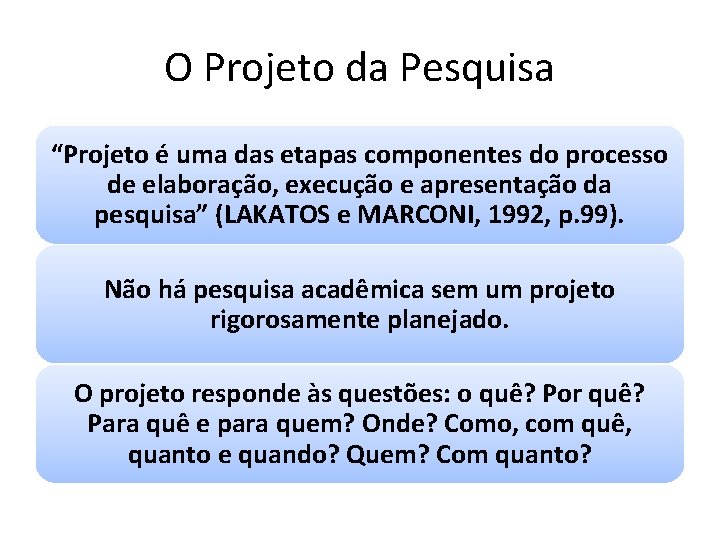 O Projeto da Pesquisa

“Projeto é uma das etapas componentes do processo de elaboração, execução e apresentação da pesquisa” (LAKATOS e MARCONI, 1992, p.99).

Não há pesquisa acadêmica sem um projeto rigorosamente planejado.

O projeto responde às questões: o quê? Por quê? Para quê e para quem? Onde? Como, com quê, quanto e quando? Quem? Com quanto?